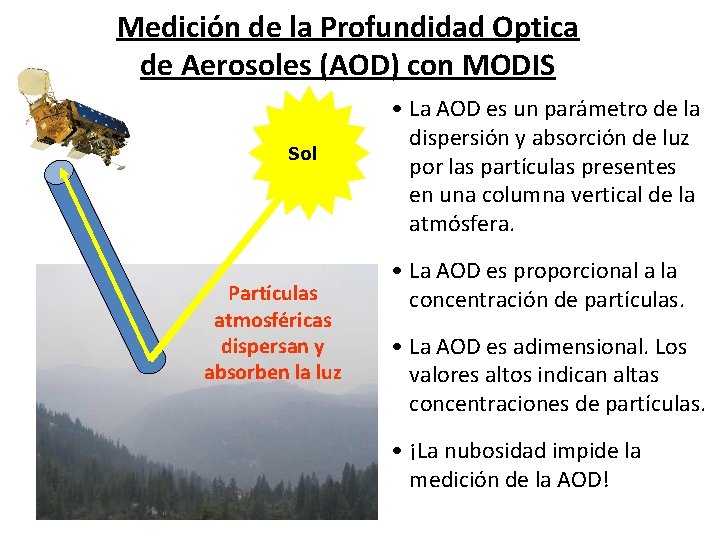 Medición de la Profundidad Optica de Aerosoles (AOD) con MODIS

Sol

Partículas atmosféricas dispersan y absorben la luz

• La AOD es un parámetro de la dispersión y absorción de luz por las partículas presentes en una columna vertical de la atmósfera.

• La AOD es proporcional a la concentración de partículas.

• La AOD es adimensional. Los valores altos indican altas concentraciones de partículas.

• ¡La nubosidad impide la medición de la AOD!